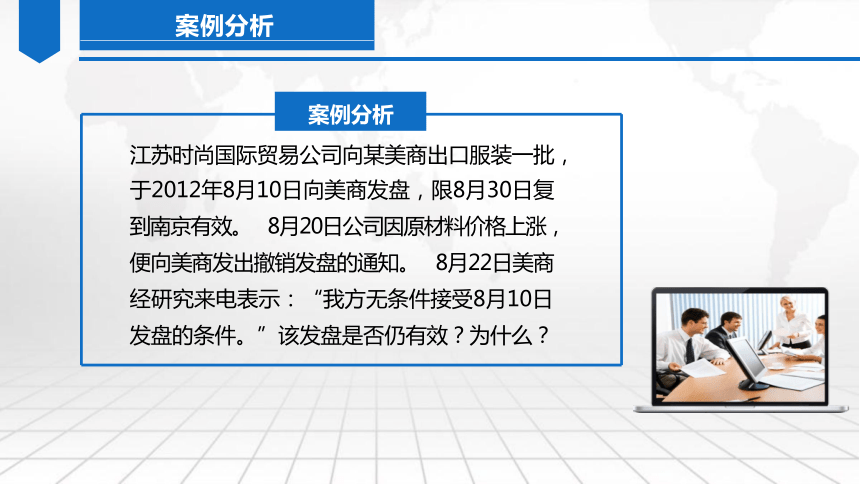 案例分析

案例分析

江苏时尚国际贸易公司向某美商出口服装一批，于2012年8月10日向美商发盘，限8月30日复到南京有效。 8月20日公司因原材料价格上涨，便向美商发出撤销发盘的通知。 8月22日美商经研究来电表示：“我方无条件接受8月10日发盘的条件。”该发盘是否仍有效？为什么？